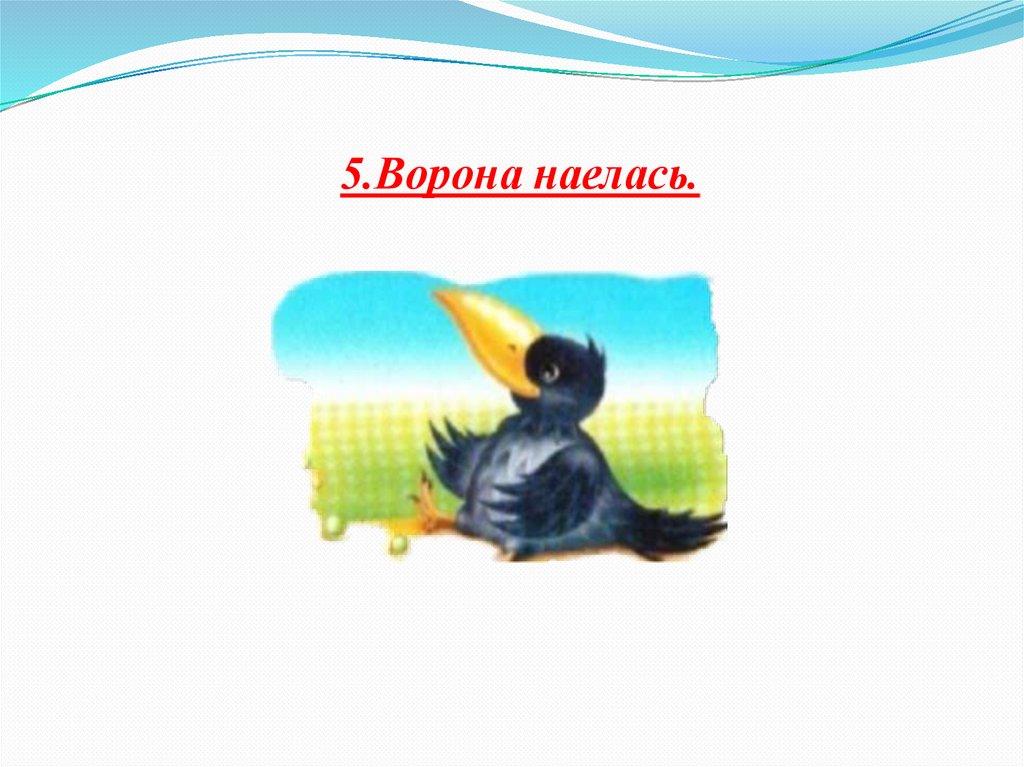 5.Ворона наелась.